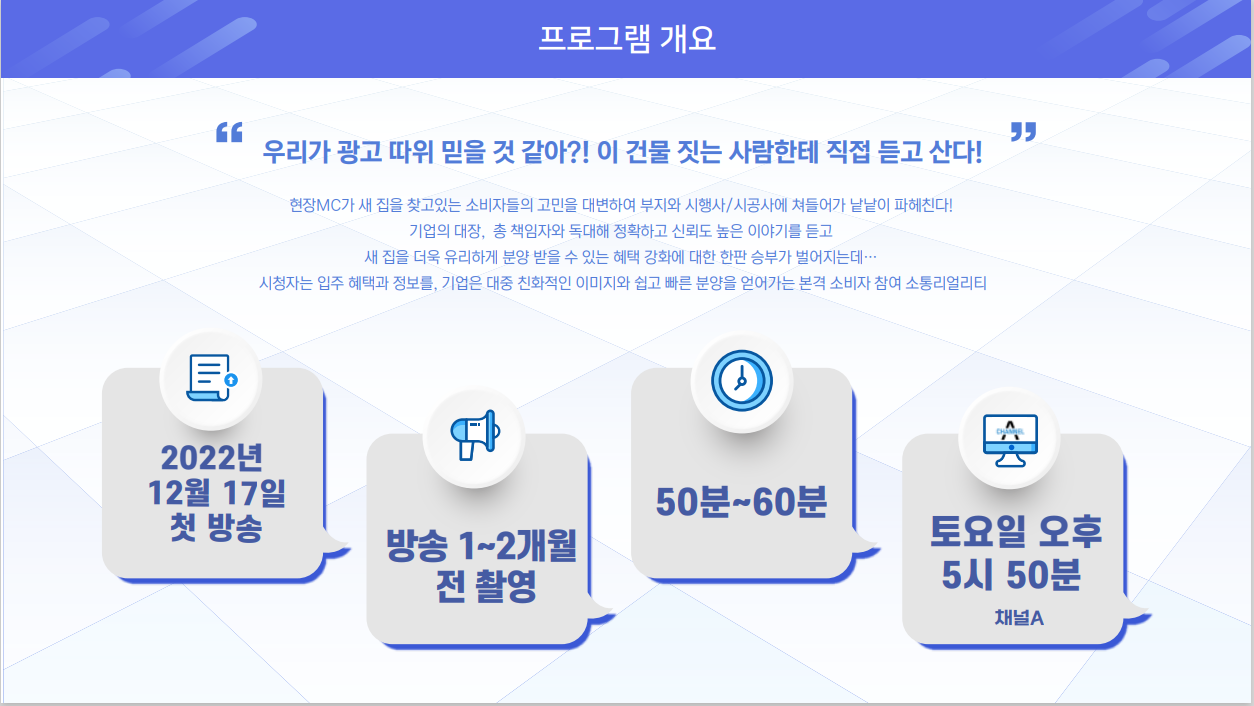 프로그램 개요

“ 우리가 광고 따위 믿을 것 같아?! 이 건물 짓는 사람한테 직접 듣고 산다! ”

현장MC가 새 집을 찾고있는 소비자들의 고민을 대변하여 부지와 시행사/시공사에 쳐들어가 낱낱이 파헤친다!
기업의 대장, 총 책임자와 독대해 정확하고 신뢰도 높은 이야기를 듣고
새 집을 더욱 유리하게 분양 받을 수 있는 혜택 강화에 대한 한판 승부가 벌어지는데…
시청자는 입주 혜택과 정보를, 기업은 대중 친화적인 이미지와 쉽고 빠른 분양을 얻어가는 본격 소비자 참여 소통리얼리티

2022년 12월 17일 첫 방송

방송 1~2개월 전 촬영

50분~60분

CHANNEL A

토요일 오후 5시 50분
채널A